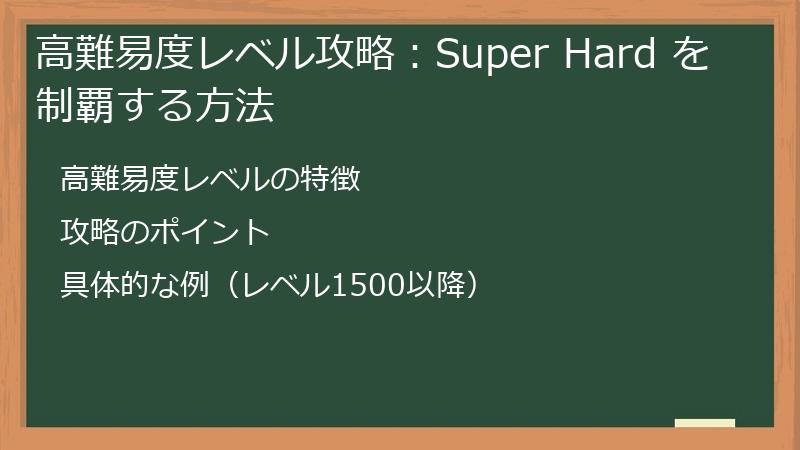 高難易度レベル攻略：Super Hard を制覇する方法

高難易度レベルの特徴

攻略のポイント

具体的な例（レベル1500以降）